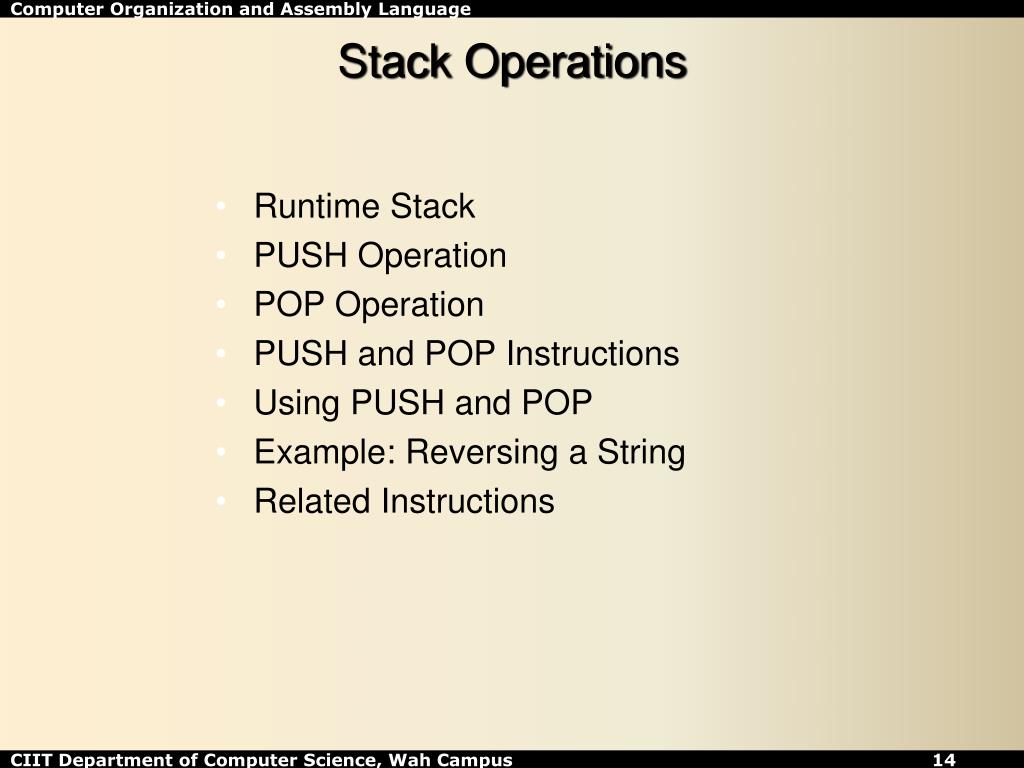 Computer Organization and Assembly Language

Stack Operations

• Runtime Stack
• PUSH Operation
• POP Operation
• PUSH and POP Instructions
• Using PUSH and POP
• Example: Reversing a String
• Related Instructions

CIIT Department of Computer Science, Wah Campus

14